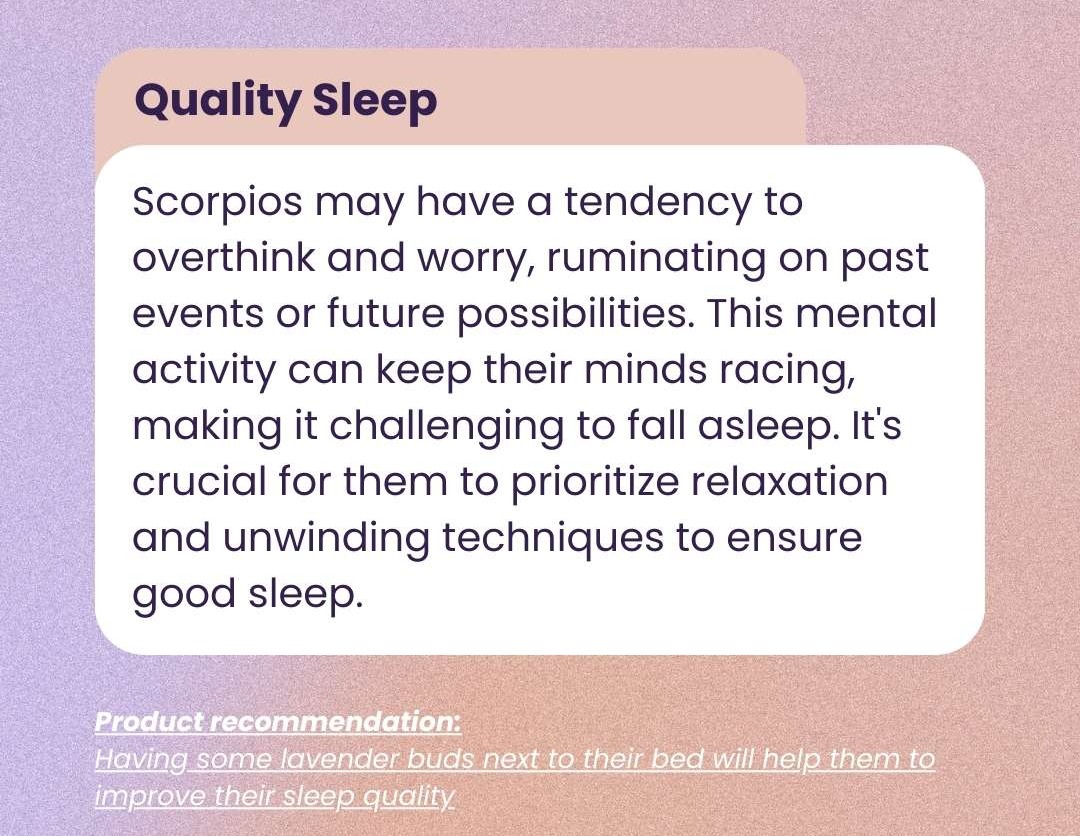 Quality Sleep

Scorpios may have a tendency to overthink and worry, ruminating on past events or future possibilities. This mental activity can keep their minds racing, making it challenging to fall asleep. It's crucial for them to prioritize relaxation and unwinding techniques to ensure good sleep.

Product recommendation:
Having some lavender buds next to their bed will help them to improve their sleep quality